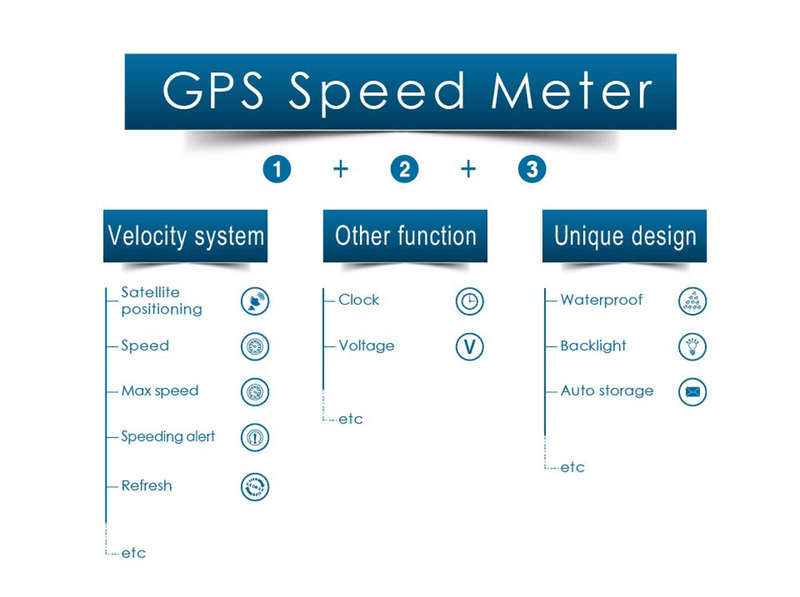 GPS Speed Meter

1 + 2 + 3

Velocity system

Satellite positioning

Speed

Max speed

Speeding alert

Refresh

etc

Other function

Clock

Voltage

V

etc

Unique design

Waterproof

Backlight

Auto storage

etc